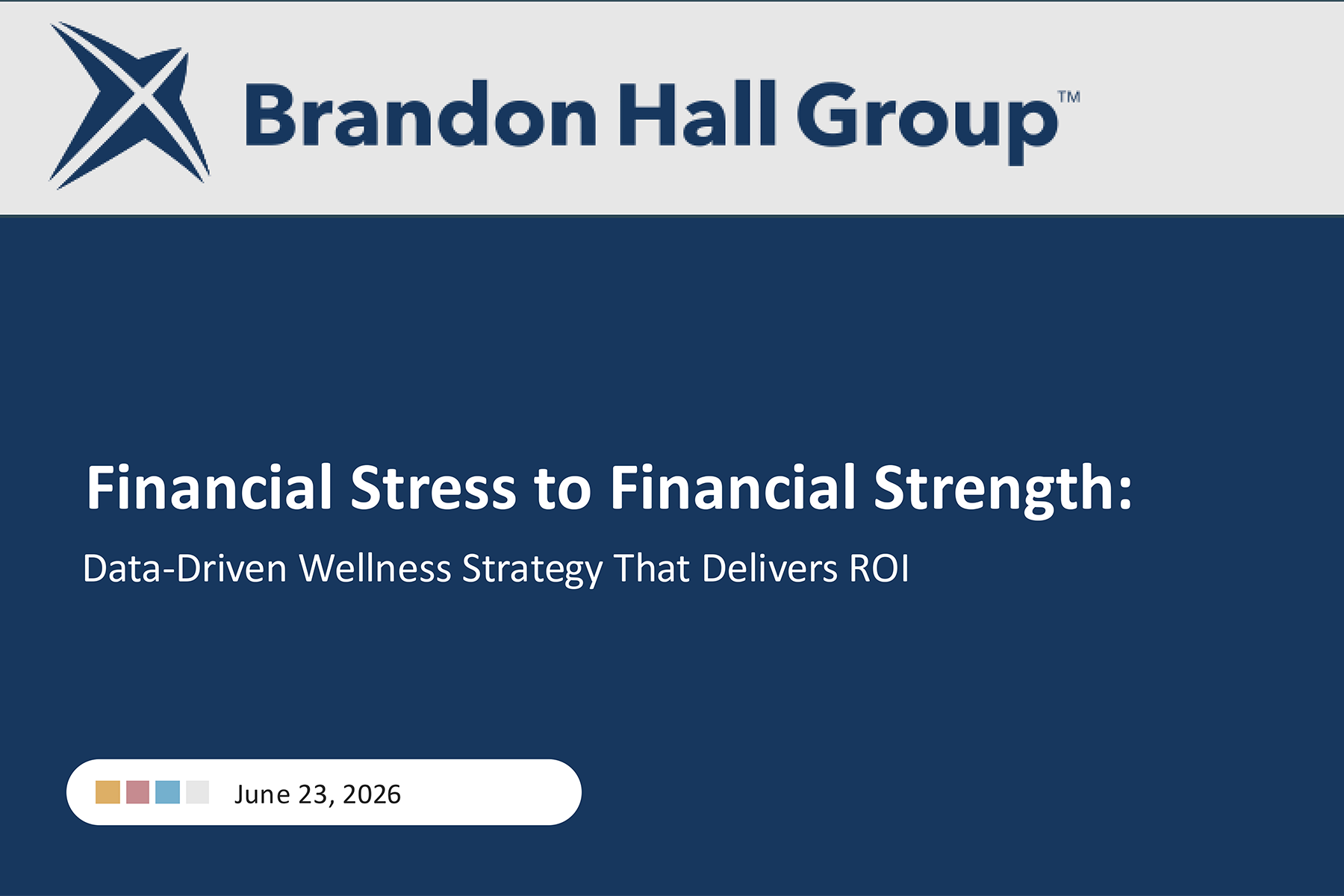 Brandon Hall Group™

Financial Stress to Financial Strength:

Data-Driven Wellness Strategy That Delivers ROI

June 23, 2026